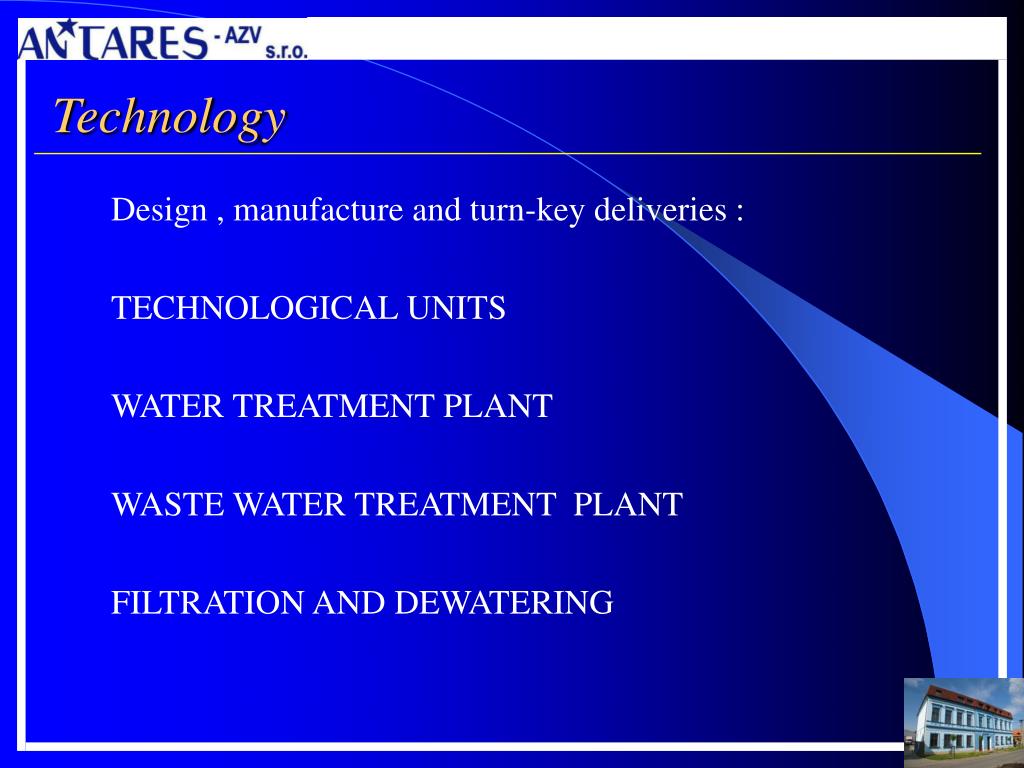 ANTARES - AZV s.r.o.

Technology

Design , manufacture and turn-key deliveries :

TECHNOLOGICAL UNITS

WATER TREATMENT PLANT

WASTE WATER TREATMENT PLANT

FILTRATION AND DEWATERING